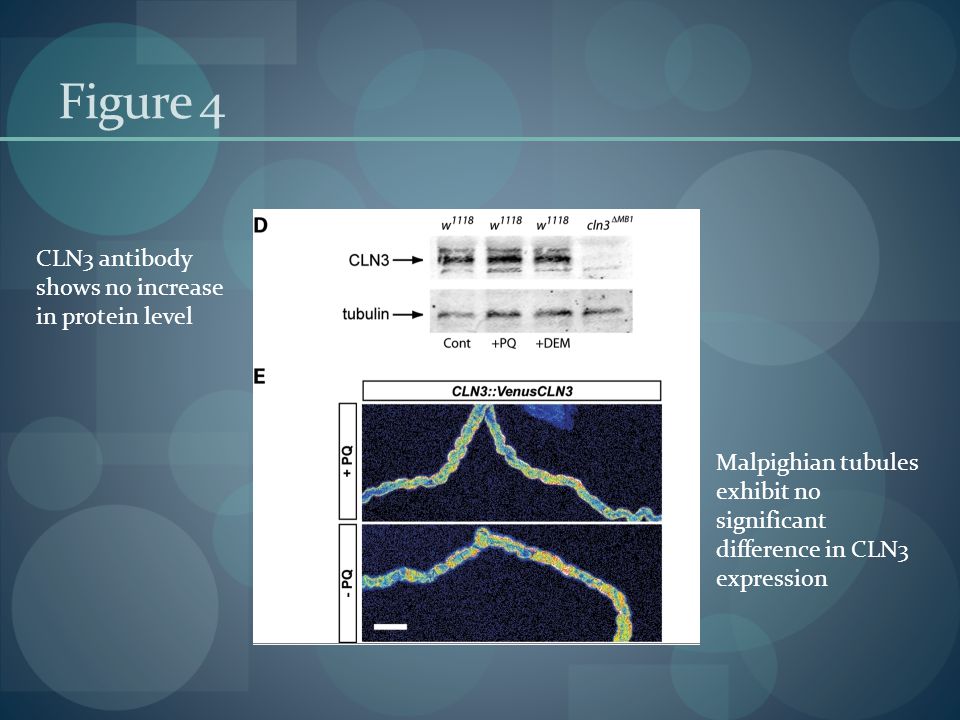 Figure 4

CLN3 antibody shows no increase in protein level

D

$w^{1118}$ $w^{1118}$ $w^{1118}$ $cln3^{\Delta MB1}$

CLN3

tubulin

Cont +PQ +DEM

E

CLN3::VenusCLN3

+ PQ

- PQ

Malpighian tubules exhibit no significant difference in CLN3 expression